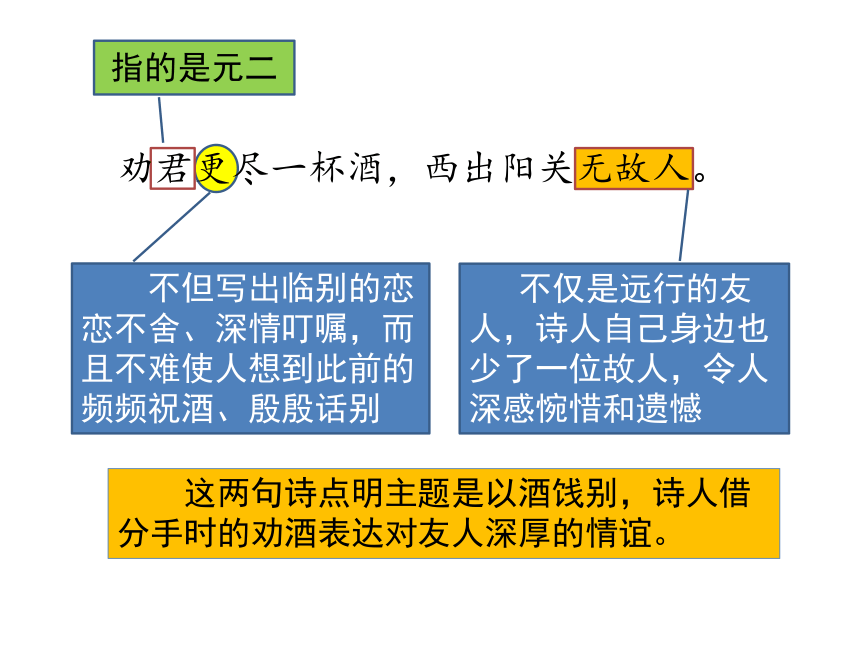 指的是元二

劝君更尽一杯酒，西出阳关无故人。

不但写出临别的恋恋不舍、深情叮嘱，而且不难使人想到此前的频频祝酒、殷殷话别

不仅是远行的友人，诗人自己身边也少了一位故人，令人深感惋惜和遗憾

这两句诗点明主题是以酒饯别，诗人借分手时的劝酒表达对友人深厚的情谊。